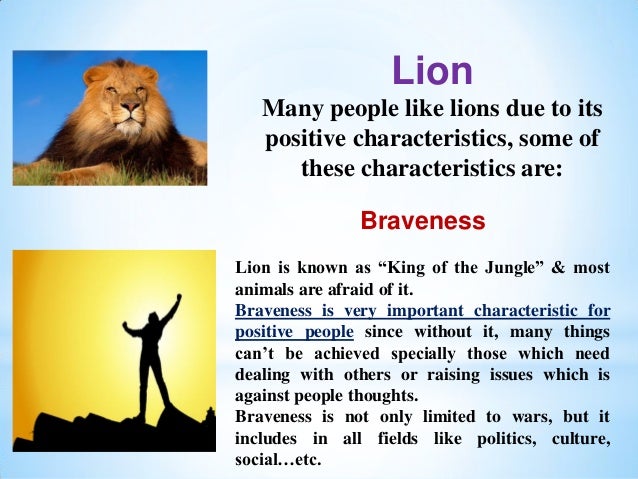 Lion

Many people like lions due to its positive characteristics, some of these characteristics are:

Braveness

Lion is known as “King of the Jungle” & most animals are afraid of it.
Braveness is very important characteristic for positive people since without it, many things can’t be achieved specially those which need dealing with others or raising issues which is against people thoughts.
Braveness is not only limited to wars, but it includes in all fields like politics, culture, social…etc.